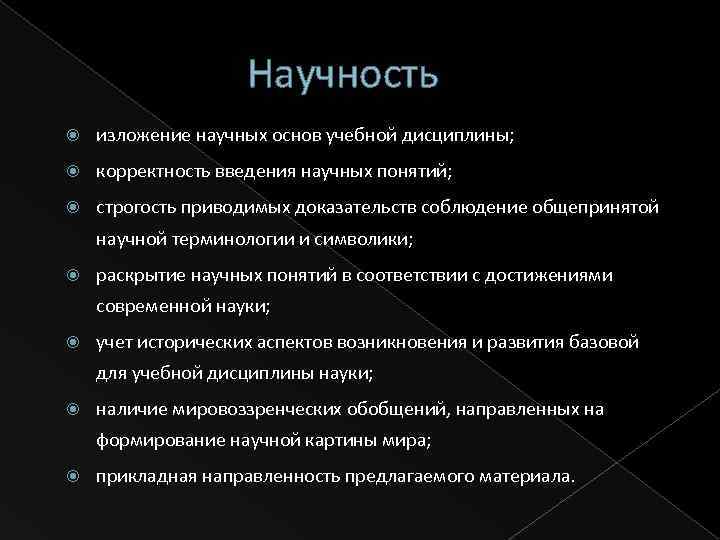 Научность

изложение научных основ учебной дисциплины;

корректность введения научных понятий;

строгость приводимых доказательств соблюдение общепринятой научной терминологии и символики;

раскрытие научных понятий в соответствии с достижениями современной науки;

учет исторических аспектов возникновения и развития базовой для учебной дисциплины науки;

наличие мировоззренческих обобщений, направленных на формирование научной картины мира;

прикладная направленность предлагаемого материала.